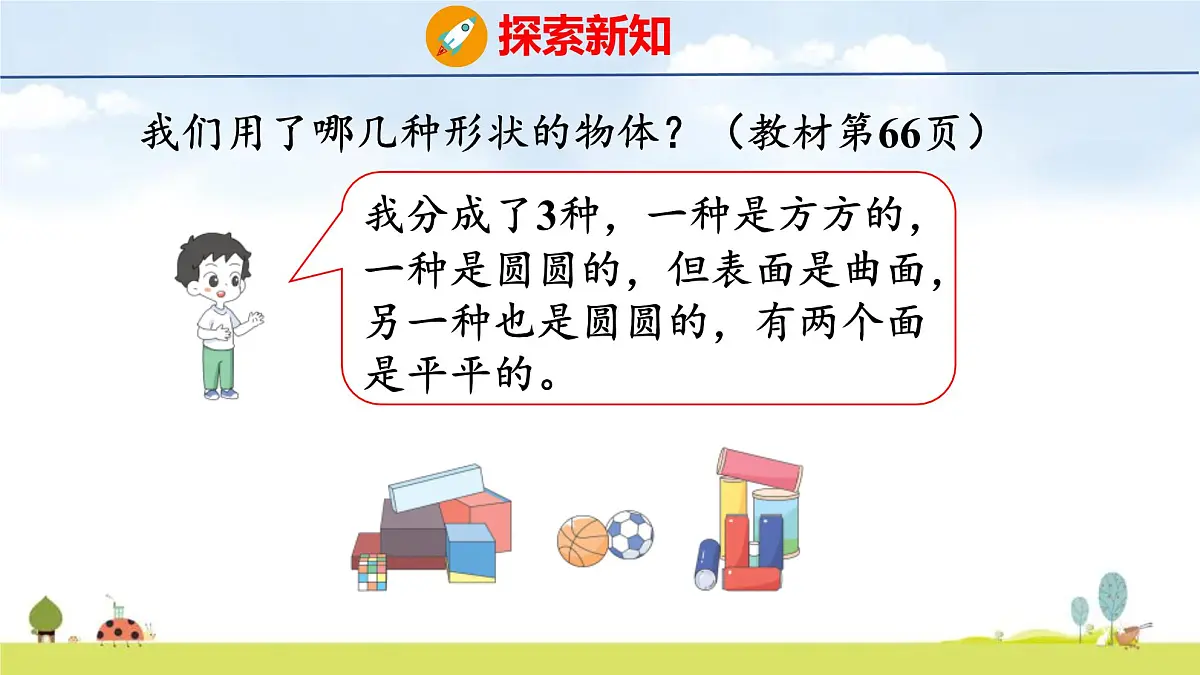 探索新知

我们用了哪几种形状的物体？（教材第66页）

我分成了3种，一种是方方的，一种是圆圆的，但表面是曲面，另一种也是圆圆的，有两个面是平平的。